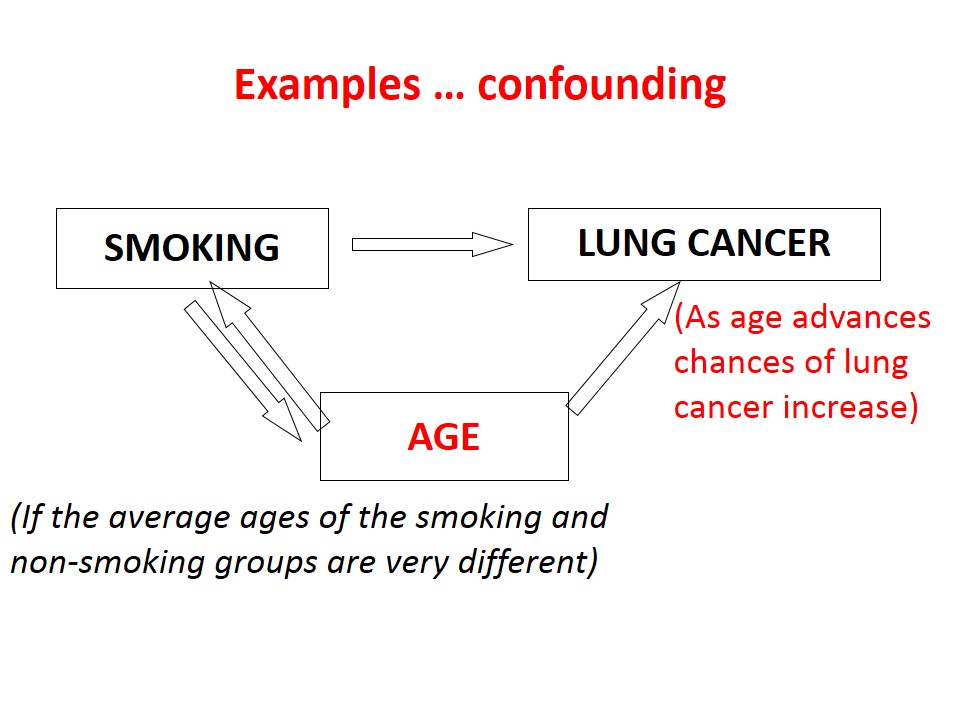 Examples … confounding

SMOKING

LUNG CANCER

(As age advances chances of lung cancer increase)

AGE

(If the average ages of the smoking and non-smoking groups are very different)